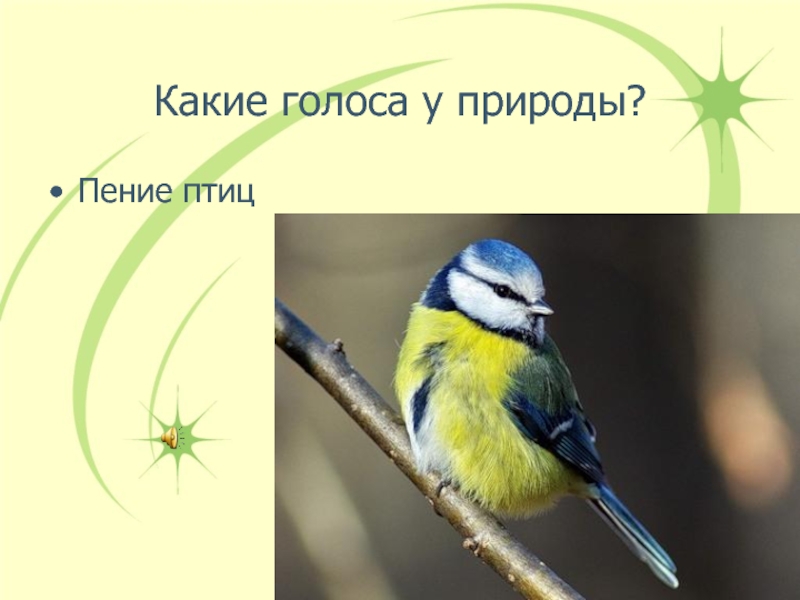 Какие голоса у природы?

• Пение птиц